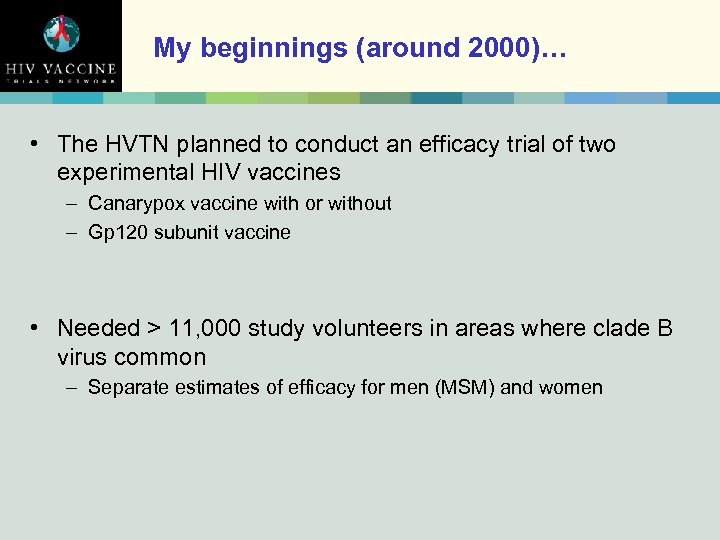 HIV VACCINE
TRIALS NETWORK

My beginnings (around 2000)…

• The HVTN planned to conduct an efficacy trial of two experimental HIV vaccines
– Canarypox vaccine with or without
– Gp120 subunit vaccine

• Needed > 11,000 study volunteers in areas where clade B virus common
– Separate estimates of efficacy for men (MSM) and women